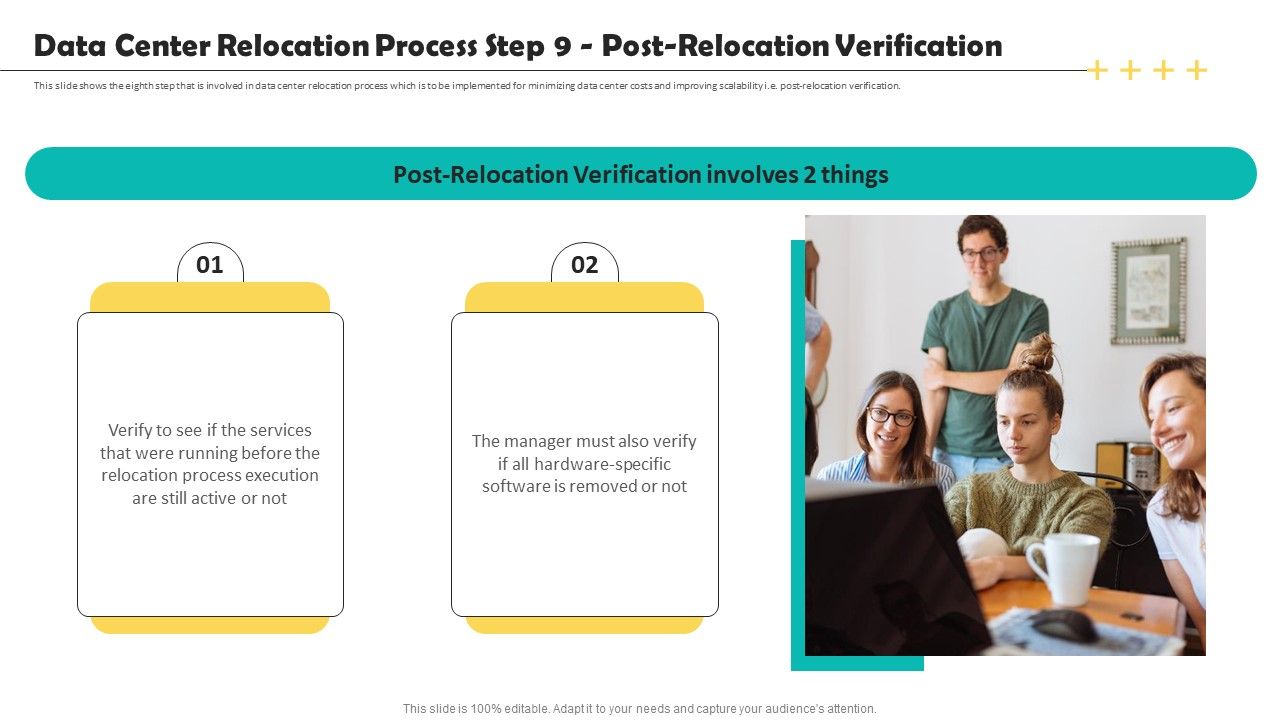 Data Center Relocation Process Step 9 - Post-Relocation Verification

This slide shows the eighth step that is involved in data center relocation process which is to be implemented for minimizing data center costs and improving scalability i.e. post-relocation verification.

Post-Relocation Verification involves 2 things

01

Verify to see if the services that were running before the relocation process execution are still active or not

02

The manager must also verify if all hardware-specific software is removed or not

This slide is 100% editable. Adapt it to your needs and capture your audience's attention.